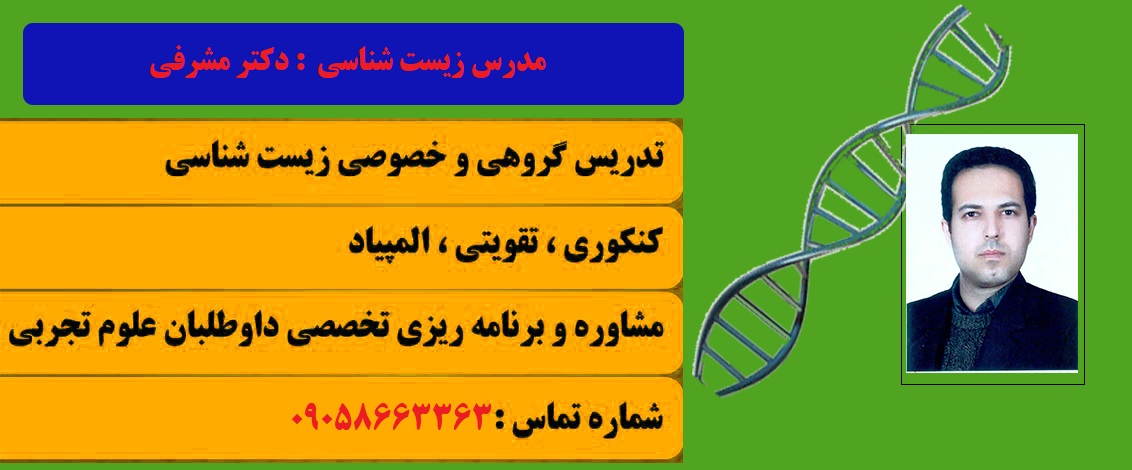 مدرس زیست شناسی : دکتر مشرفی

تدریس گروهی و خصوصی زیست شناسی

کنکوری ، تقویتی ، المپیاد

مشاوره و برنامه ریزی تخصصی داوطلبان علوم تجربی

شماره تماس :۰۹۰۵۸۶۶۳۳۶۳